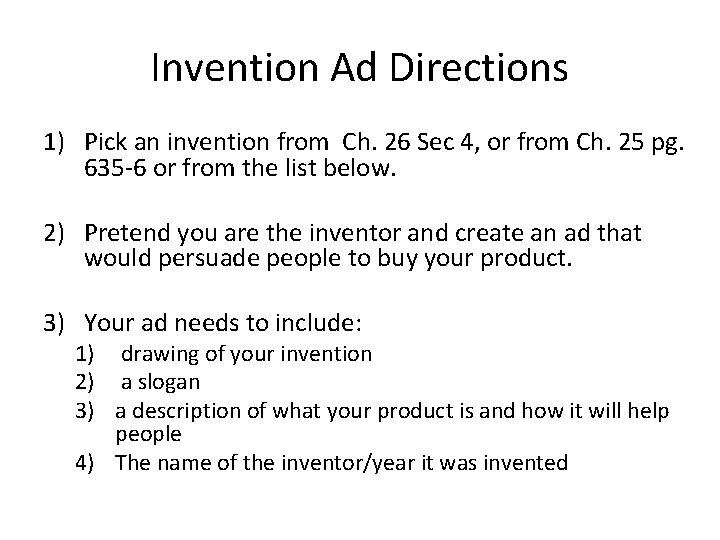 Invention Ad Directions

1) Pick an invention from Ch. 26 Sec 4, or from Ch. 25 pg. 635-6 or from the list below.

2) Pretend you are the inventor and create an ad that would persuade people to buy your product.

3) Your ad needs to include:
1) drawing of your invention
2) a slogan
3) a description of what your product is and how it will help people
4) The name of the inventor/year it was invented